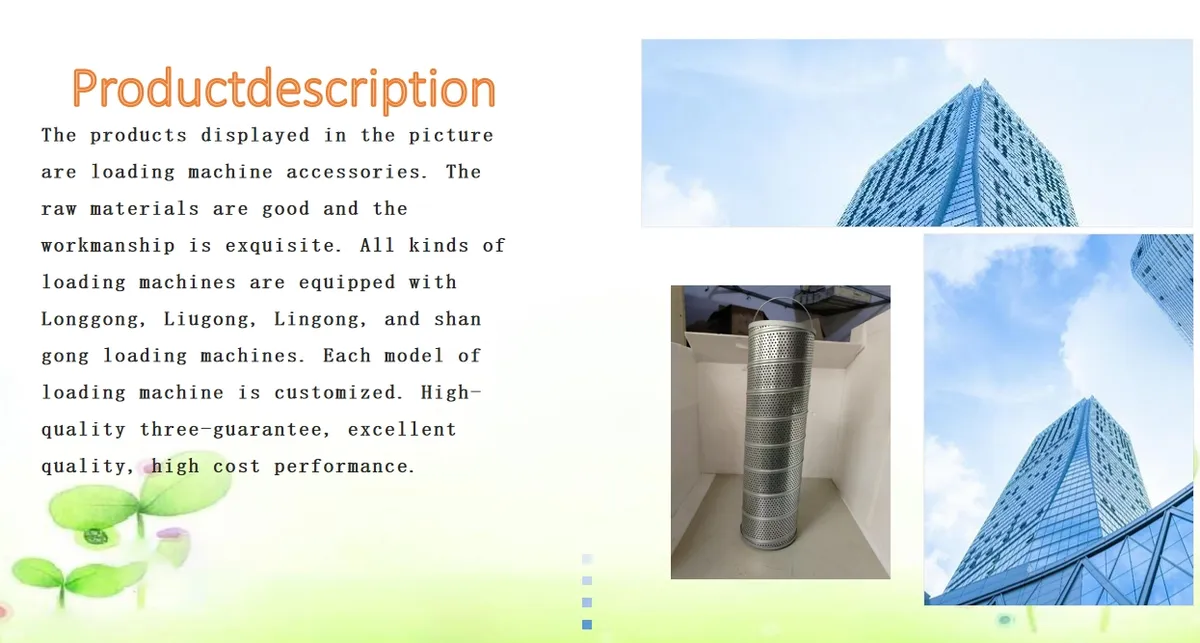 Productdescription

The products displayed in the picture are loading machine accessories. The raw materials are good and the workmanship is exquisite. All kinds of loading machines are equipped with Longgong, Liugong, Lingong, and shan gong loading machines. Each model of loading machine is customized. High-quality three-guarantee, excellent quality, high cost performance.